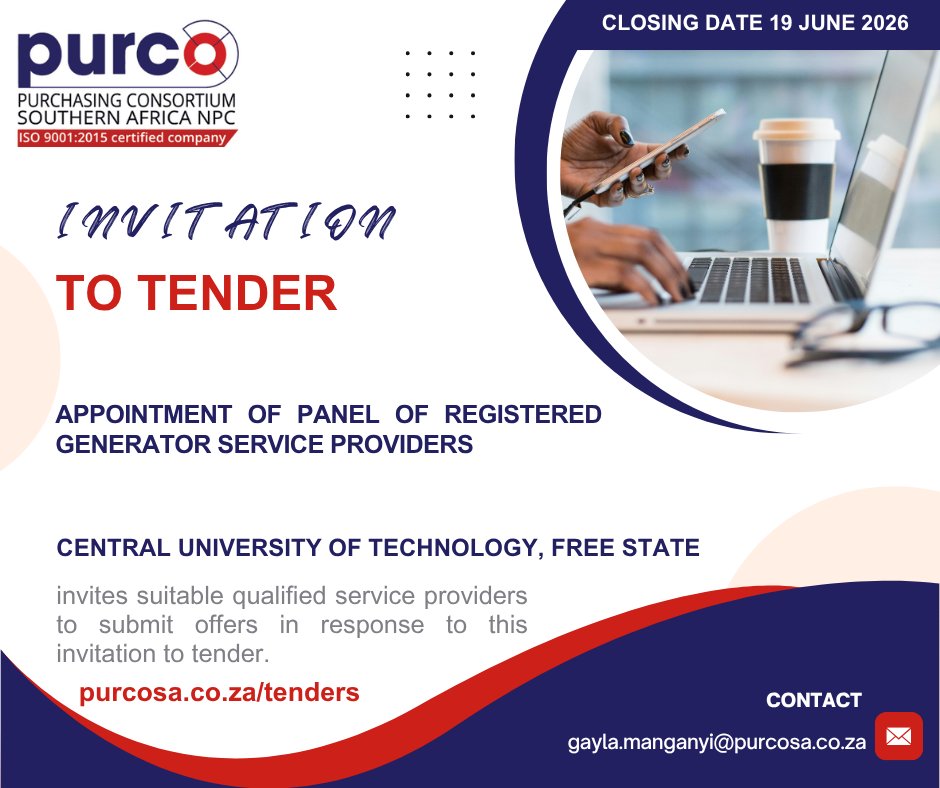 purco
PURCHASING CONSORTIUM SOUTHERN AFRICA NPC
ISO 9001:2015 certified company

CLOSING DATE 19 JUNE 2026

INVITATION
TO TENDER

APPOINTMENT OF PANEL OF REGISTERED GENERATOR SERVICE PROVIDERS

CENTRAL UNIVERSITY OF TECHNOLOGY, FREE STATE

invites suitable qualified service providers to submit offers in response to this invitation to tender.

purcosa.co.za/tenders

CONTACT
gayla.manganyi@purcosa.co.za